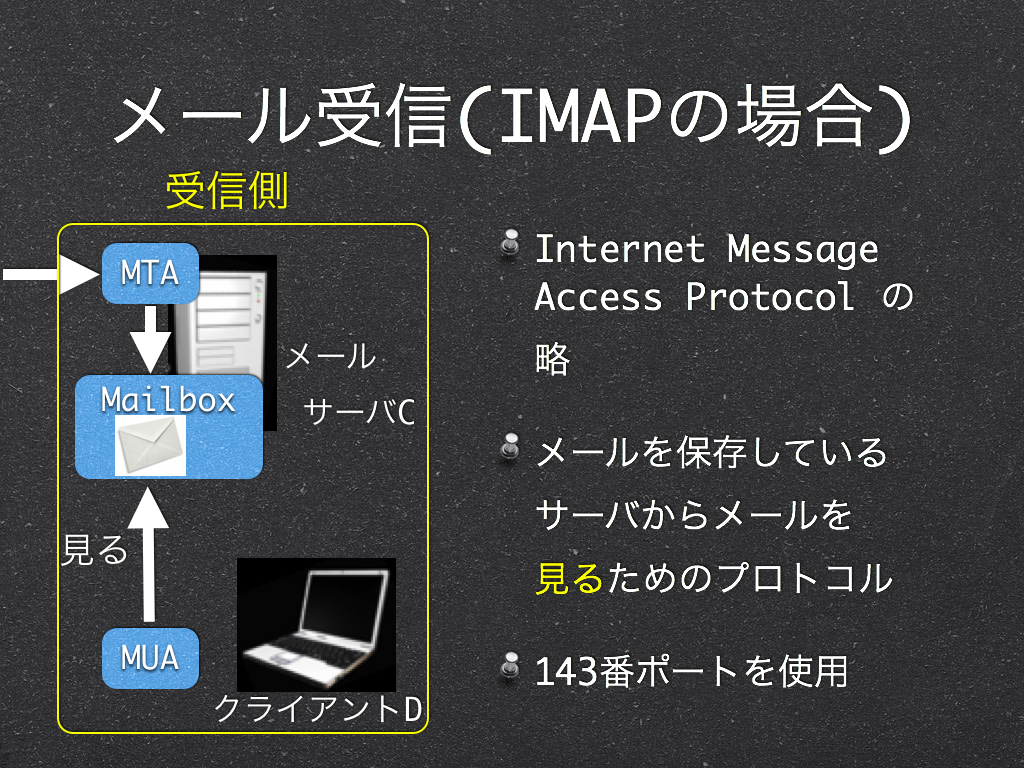 メール受信(IMAPの場合)

受信側

MTA

Mailbox

メール サーバC

見る

MUA

クライアントD

Internet Message Access Protocol の略

メールを保存しているサーバからメールを見るためのプロトコル

143番ポートを使用